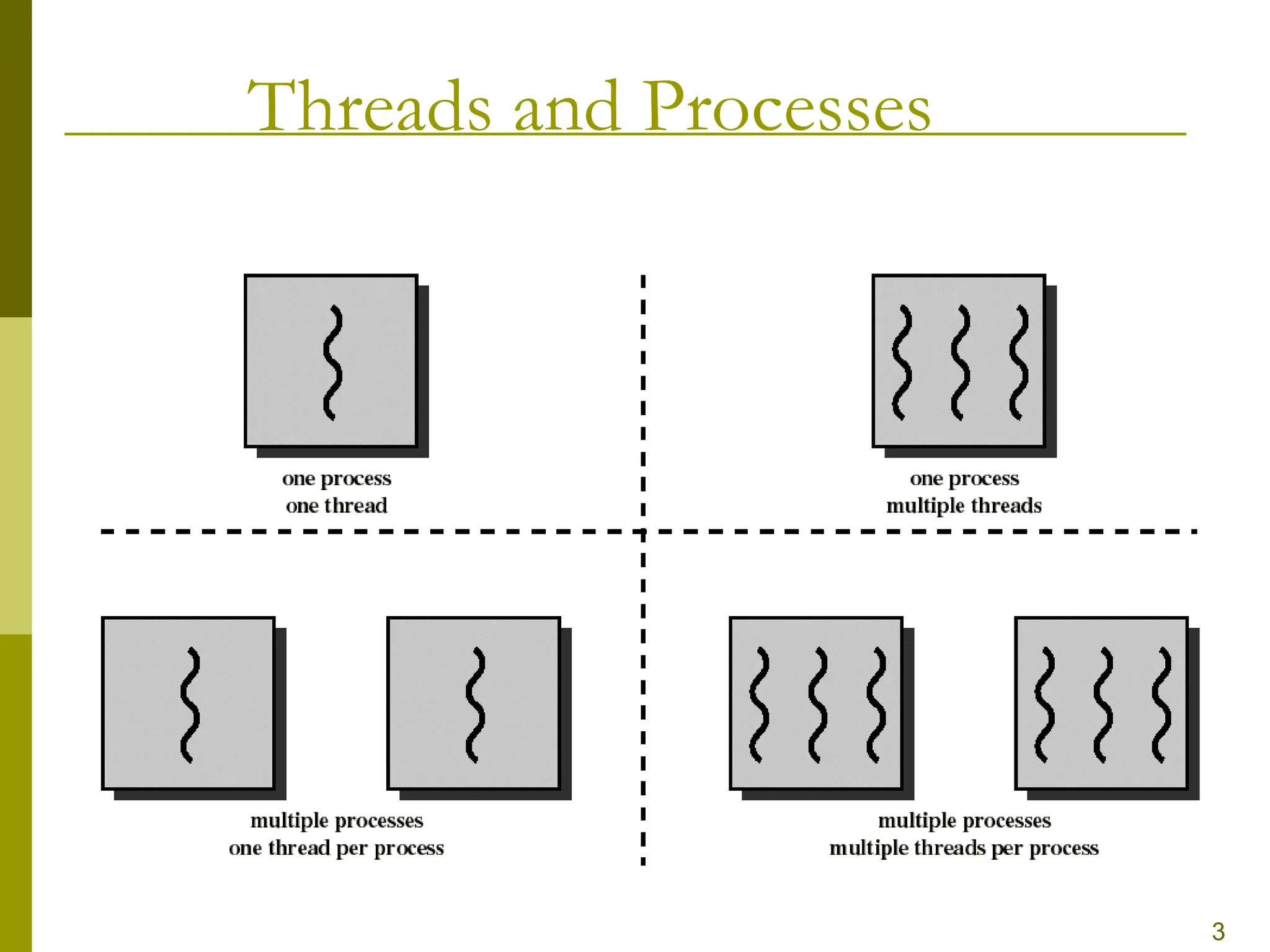 Threads and Processes

one process
one thread

one process
multiple threads

multiple processes
one thread per process

multiple processes
multiple threads per process

3